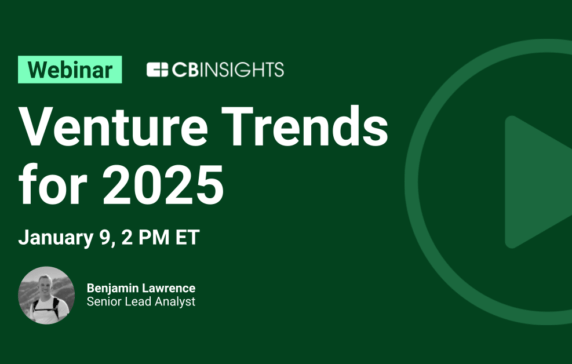 Webinar CBINSIGHTS

Venture Trends for 2025

January 9, 2 PM ET

Benjamin Lawrence
Senior Lead Analyst